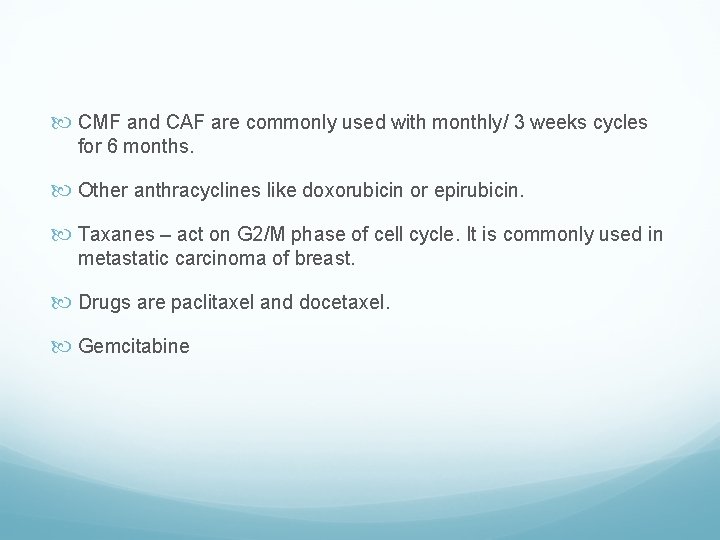 CMF and CAF are commonly used with monthly/ 3 weeks cycles for 6 months.

Other anthracyclines like doxorubicin or epirubicin.

Taxanes – act on G2/M phase of cell cycle. It is commonly used in metastatic carcinoma of breast.

Drugs are paclitaxel and docetaxel.

Gemcitabine